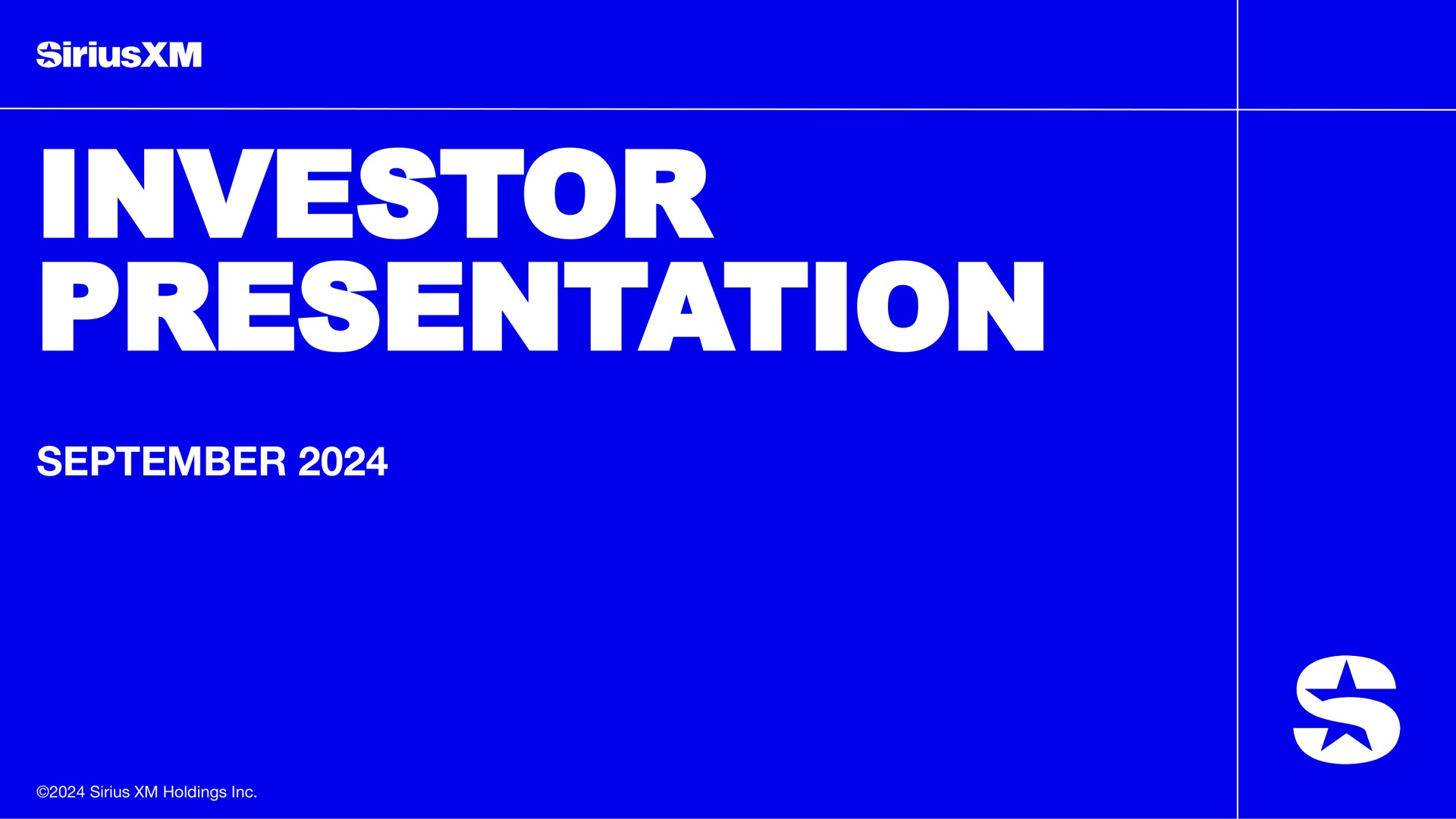 SiriusXM

INVESTOR PRESENTATION

SEPTEMBER 2024

©2024 Sirius XM Holdings Inc.